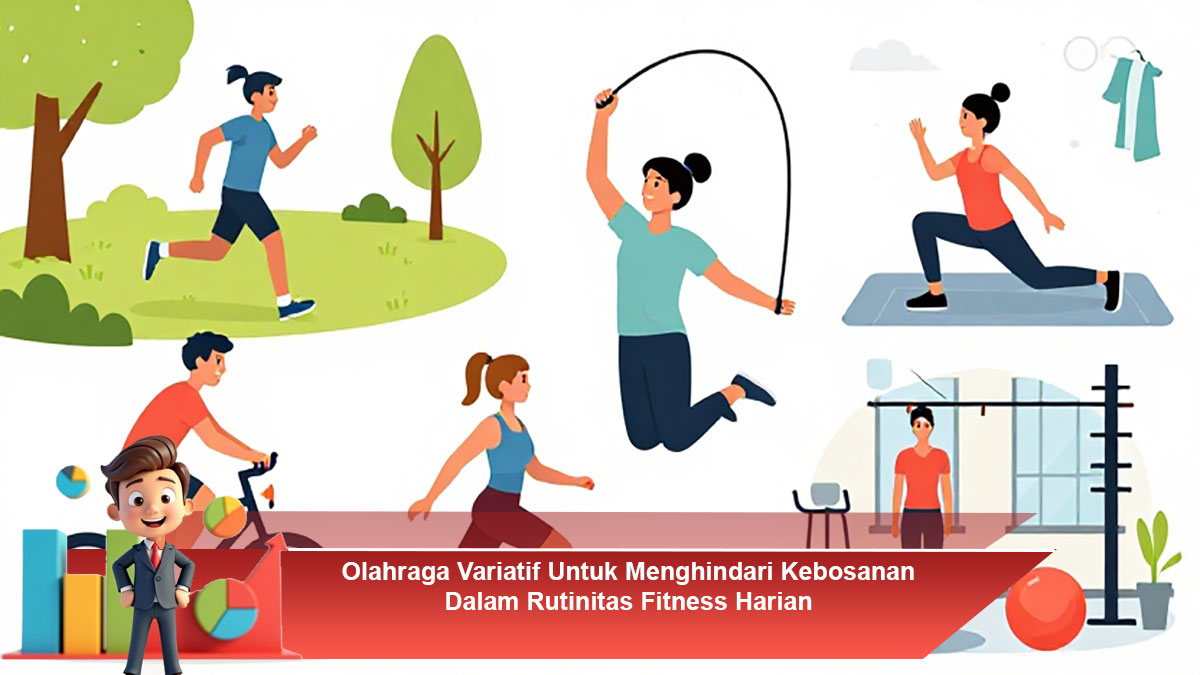 Olahraga Variatif Untuk Menghindari Kebosanan Dalam Rutinitas Fitness Harian